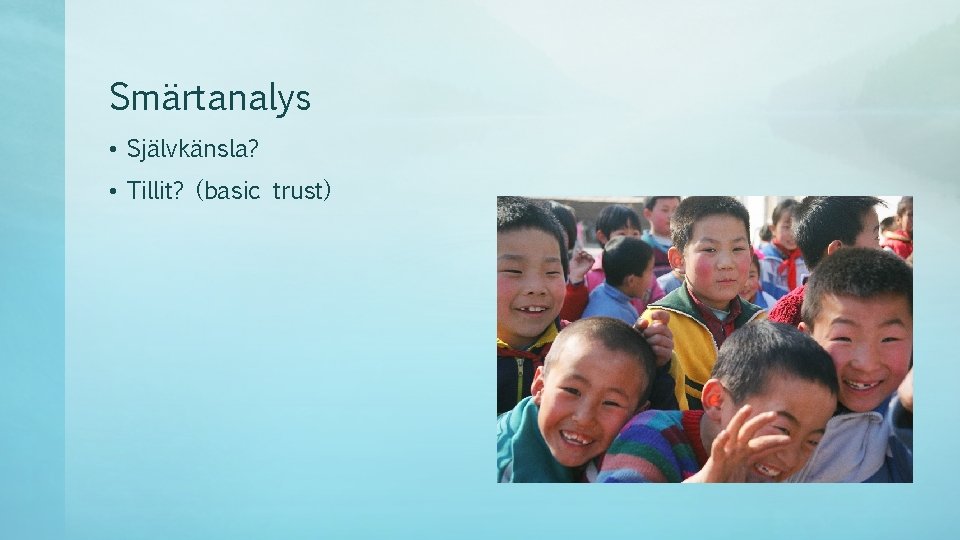 Smärtanalys

• Självkänsla?
• Tillit? (basic trust)